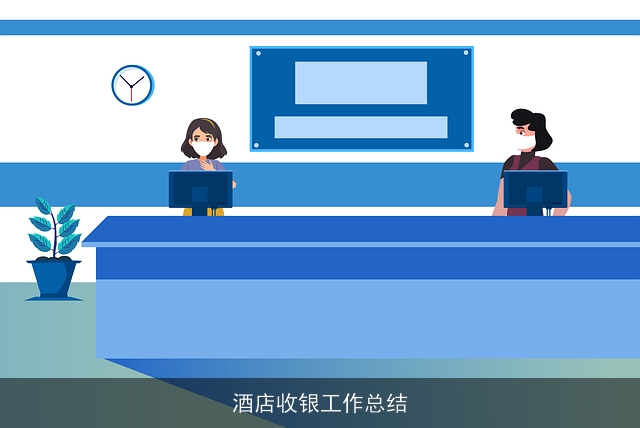 酒店收银工作总结